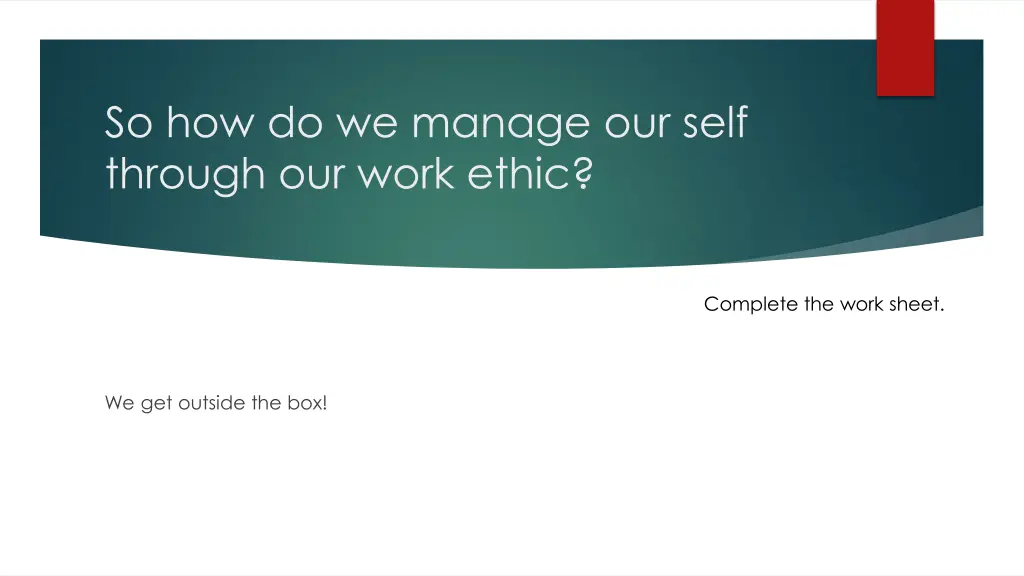 So how do we manage our self through our work ethic?

Complete the work sheet.

We get outside the box!